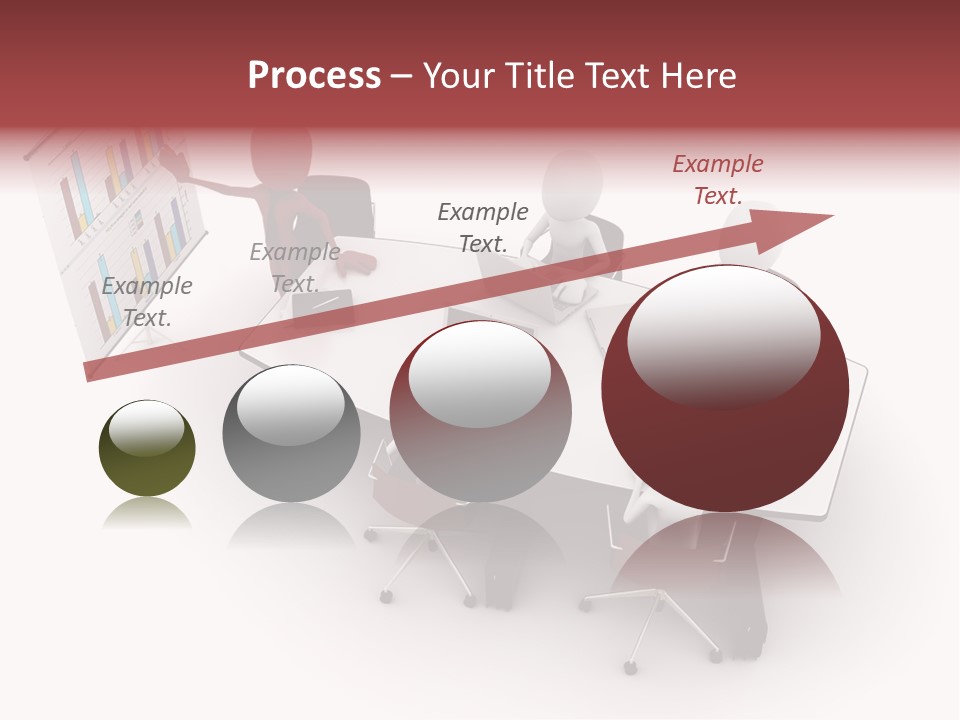 Process – Your Title Text Here

Example Text.

Example Text.

Example Text.

Example Text.